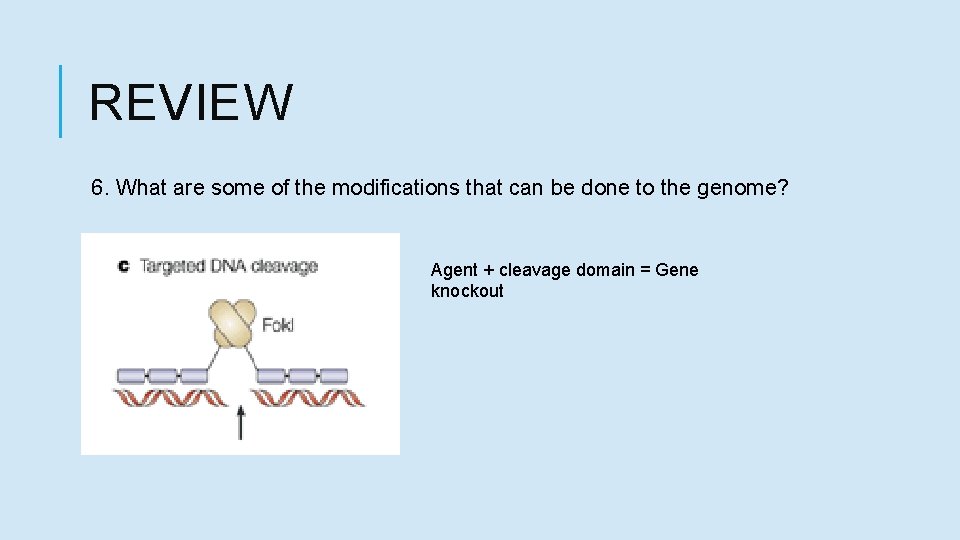 REVIEW

6. What are some of the modifications that can be done to the genome?

c Targeted DNA cleavage

FokI

Agent + cleavage domain = Gene knockout